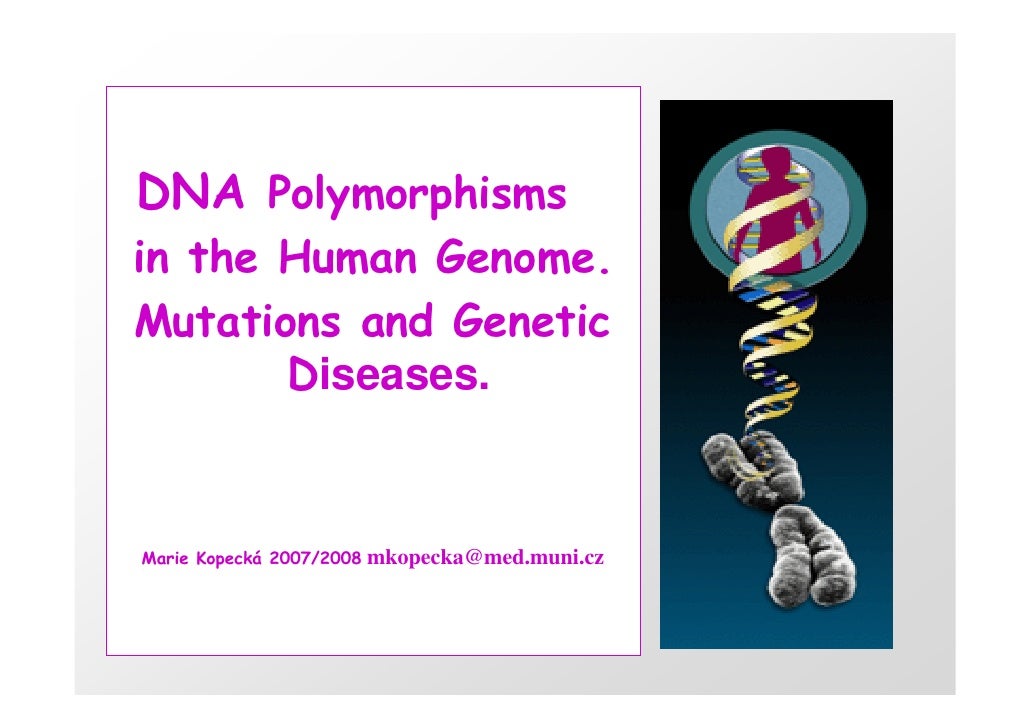 DNA Polymorphisms in the Human Genome. Mutations and Genetic Diseases.

Marie Kopecká 2007/2008 mkopecka@med.muni.cz